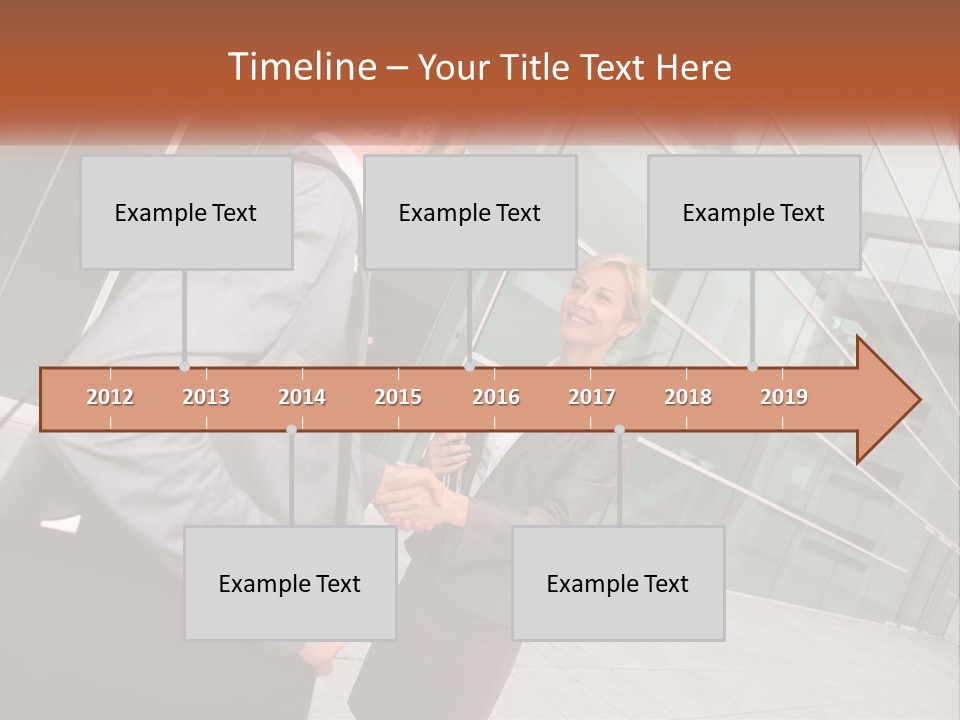 Timeline – Your Title Text Here

Example Text

Example Text

Example Text

2012 2013 2014 2015 2016 2017 2018 2019

Example Text

Example Text